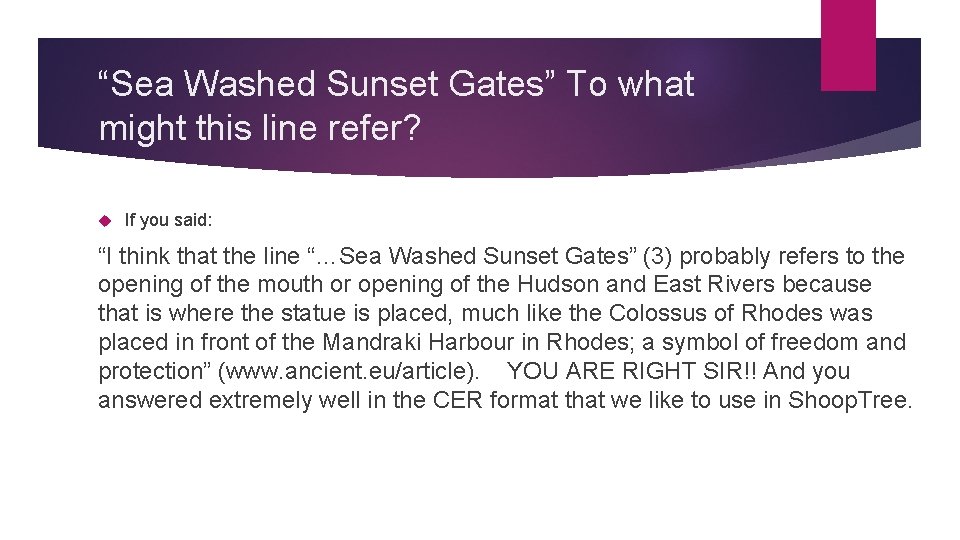 “Sea Washed Sunset Gates” To what might this line refer?

If you said:

“I think that the line “…Sea Washed Sunset Gates” (3) probably refers to the opening of the mouth or opening of the Hudson and East Rivers because that is where the statue is placed, much like the Colossus of Rhodes was placed in front of the Mandraki Harbour in Rhodes; a symbol of freedom and protection” (www.ancient.eu/article). YOU ARE RIGHT SIR!! And you answered extremely well in the CER format that we like to use in ShoopTree.